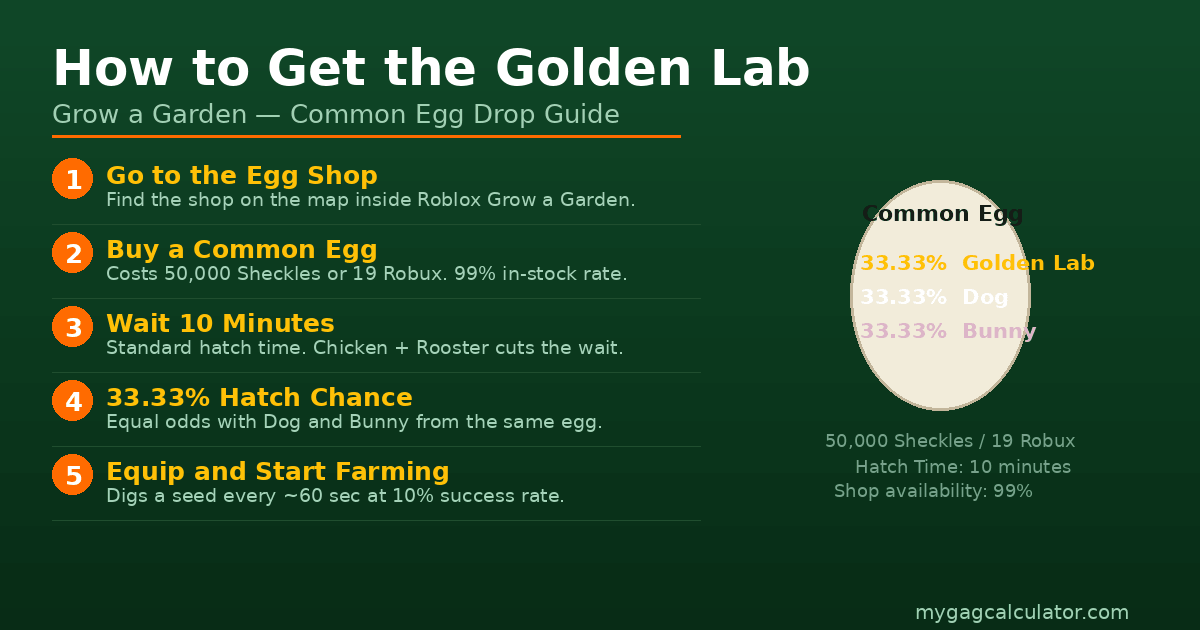 How to Get the Golden Lab

Grow a Garden — Common Egg Drop Guide

1 Go to the Egg Shop
Find the shop on the map inside Roblox Grow a Garden.

2 Buy a Common Egg
Costs 50,000 Sheckles or 19 Robux. 99% in-stock rate.

3 Wait 10 Minutes
Standard hatch time. Chicken + Rooster cuts the wait.

4 33.33% Hatch Chance
Equal odds with Dog and Bunny from the same egg.

5 Equip and Start Farming
Digs a seed every ~60 sec at 10% success rate.

Common Egg
33.33% Golden Lab
33.33% Dog
33.33% Bunny

50,000 Sheckles / 19 Robux
Hatch Time: 10 minutes
Shop availability: 99%

mygagcalculator.com